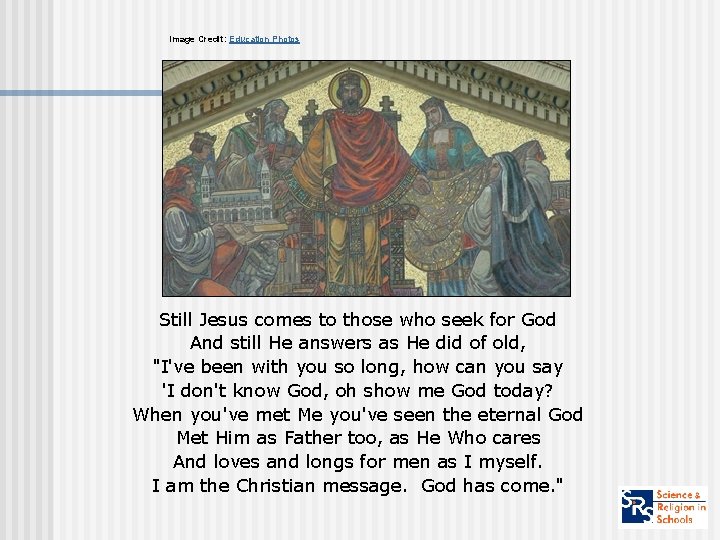 Image Credit: Education Photos

Still Jesus comes to those who seek for God
And still He answers as He did of old,
"I've been with you so long, how can you say
'I don't know God, oh show me God today?
When you've met Me you've seen the eternal God
Met Him as Father too, as He Who cares
And loves and longs for men as I myself.
I am the Christian message. God has come."

SRS Science & Religion in Schools